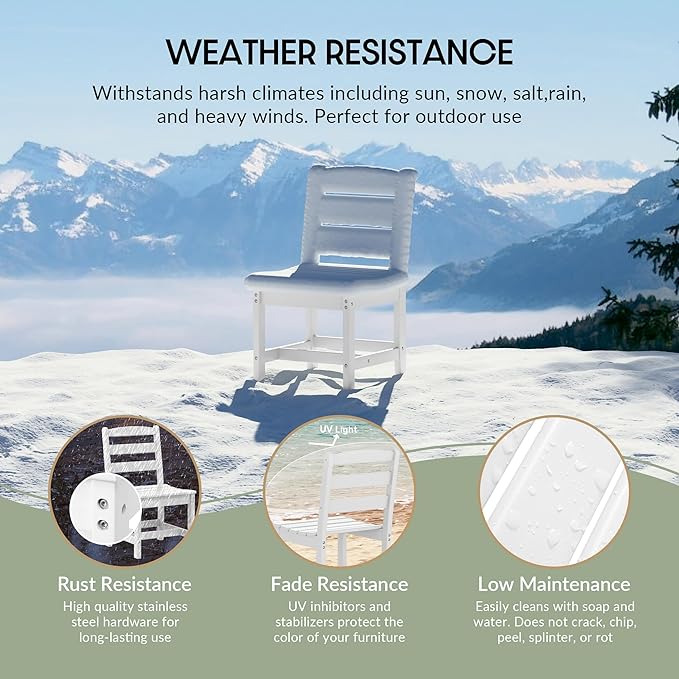 WEATHER RESISTANCE

Withstands harsh climates including sun, snow, salt,rain, and heavy winds. Perfect for outdoor use

UV Light

Rust Resistance
High quality stainless steel hardware for long-lasting use

Fade Resistance
UV inhibitors and stabilizers protect the color of your furniture

Low Maintenance
Easily cleans with soap and water. Does not crack, chip, peel, splinter, or rot